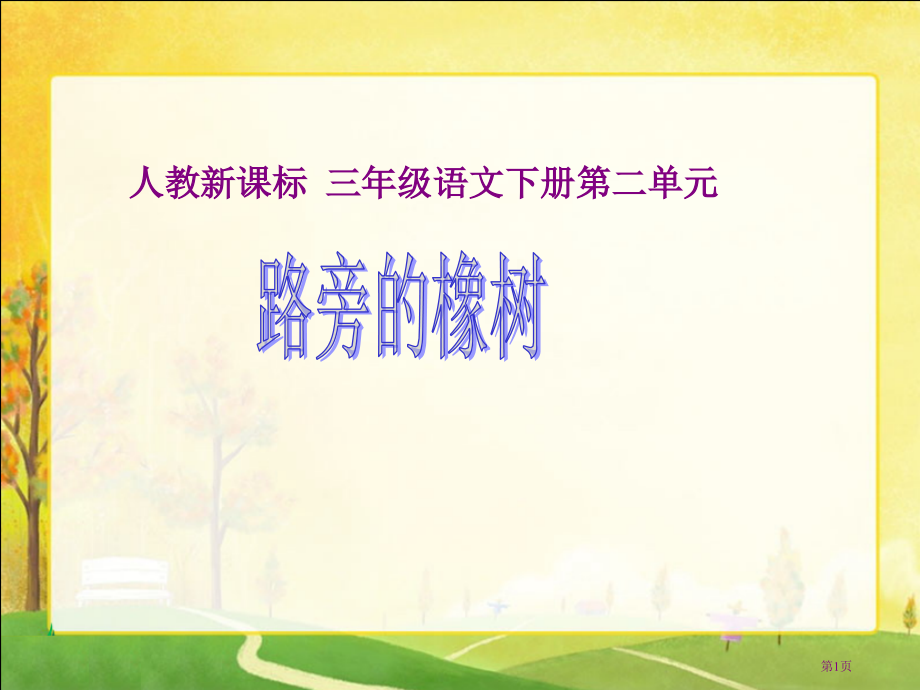 人教新课标 三年级语文下册第二单元

路旁的橡树

第1页